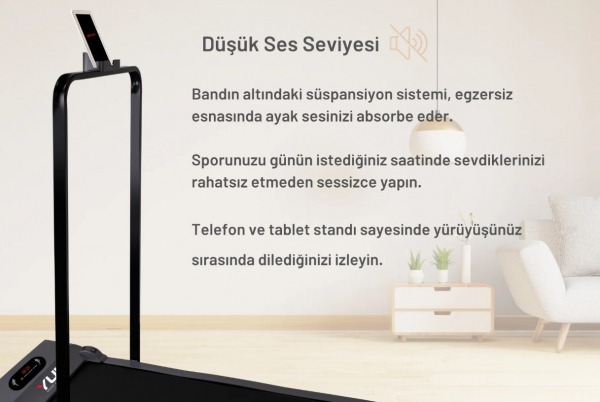 Düşük Ses Seviyesi

Bandın altındaki süspansiyon sistemi, egzersiz esnasında ayak sesinizi absorbe eder.

Sporunuzu günün istediğiniz saatinde sevdiklerinizi rahatsız etmeden sessizce yapın.

Telefon ve tablet standı sayesinde yürüyüşünüz sırasında dilediğinizi izleyin.